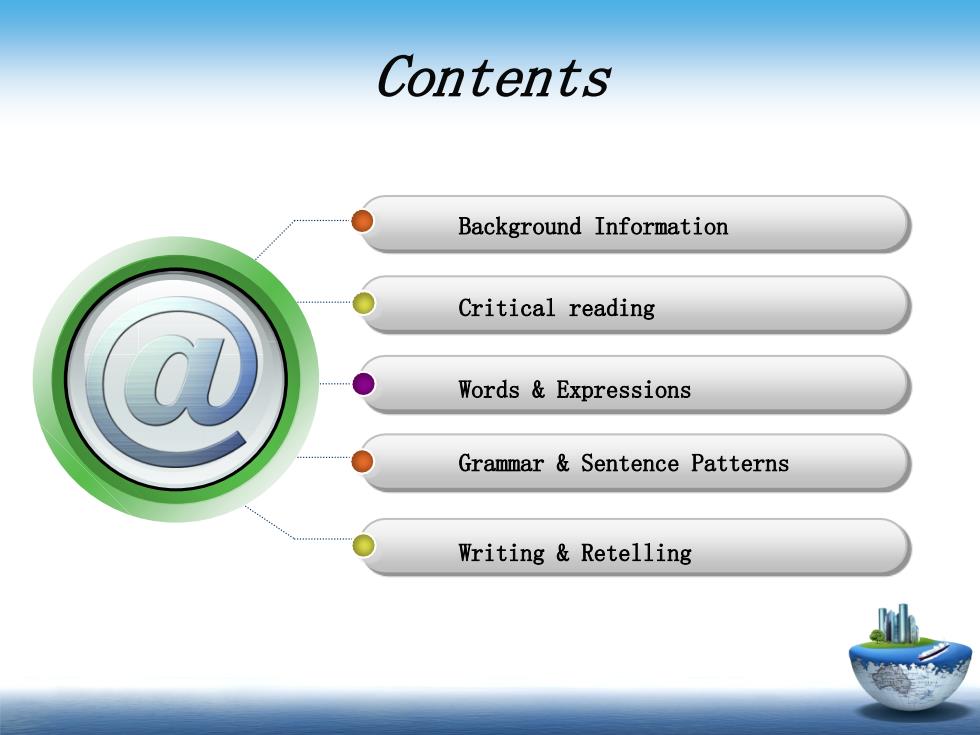 Contents

@

Background Information

Critical reading

Words & Expressions

Grammar & Sentence Patterns

Writing & Retelling